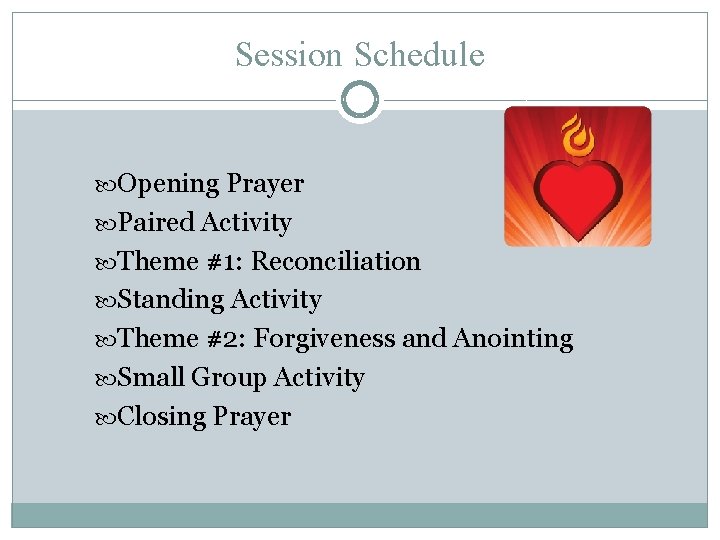 Session Schedule

Opening Prayer
Paired Activity
Theme #1: Reconciliation
Standing Activity
Theme #2: Forgiveness and Anointing
Small Group Activity
Closing Prayer